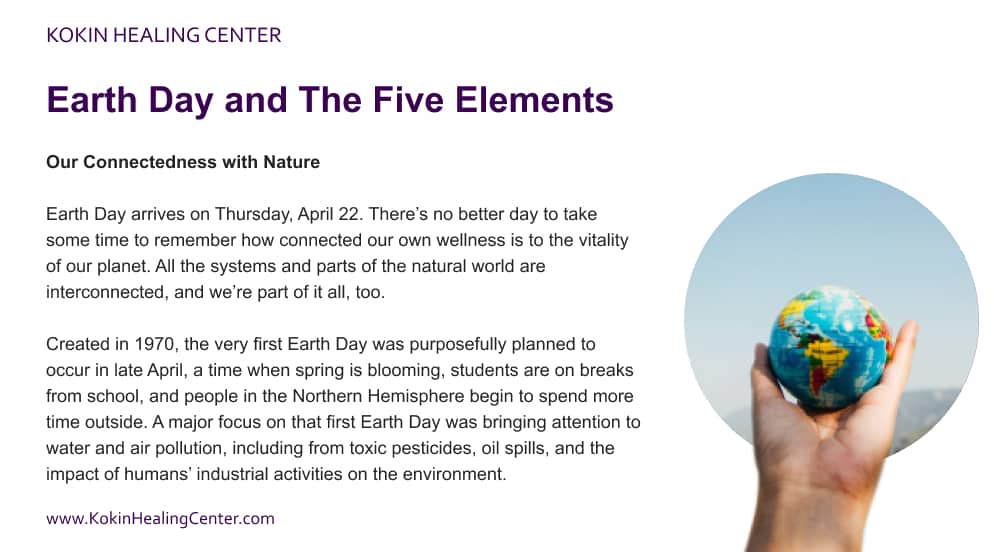 KOKIN HEALING CENTER

Earth Day and The Five Elements

Our Connectedness with Nature

Earth Day arrives on Thursday, April 22. There's no better day to take some time to remember how connected our own wellness is to the vitality of our planet. All the systems and parts of the natural world are interconnected, and we're part of it all, too.

Created in 1970, the very first Earth Day was purposefully planned to occur in late April, a time when spring is blooming, students are on breaks from school, and people in the Northern Hemisphere begin to spend more time outside. A major focus on that first Earth Day was bringing attention to water and air pollution, including from toxic pesticides, oil spills, and the impact of humans' industrial activities on the environment.

www.KokinHealingCenter.com